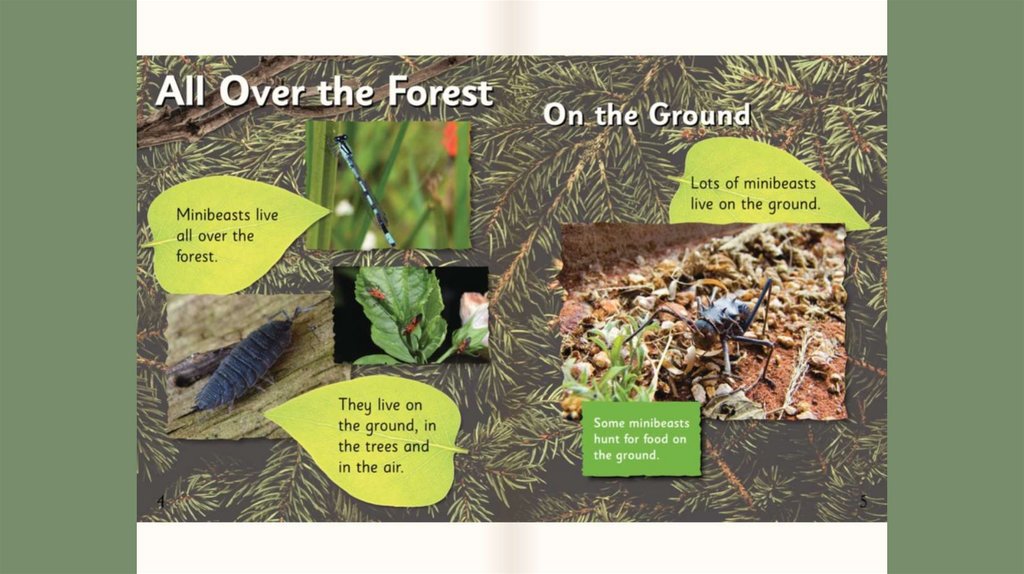 All Over the Forest

Minibeasts live all over the forest.

They live on the ground, in the trees and in the air.

4

On the Ground

Lots of minibeasts live on the ground.

Some minibeasts hunt for food on the ground.

5